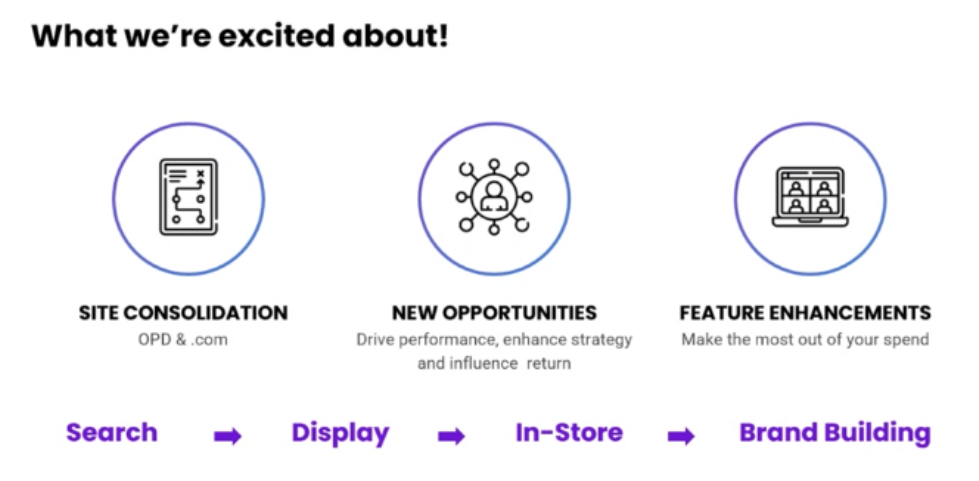 What we're excited about!

SITE CONSOLIDATION
OPD & .com

NEW OPPORTUNITIES
Drive performance, enhance strategy and influence return

FEATURE ENHANCEMENTS
Make the most out of your spend

Search ➡ Display ➡ In-Store ➡ Brand Building